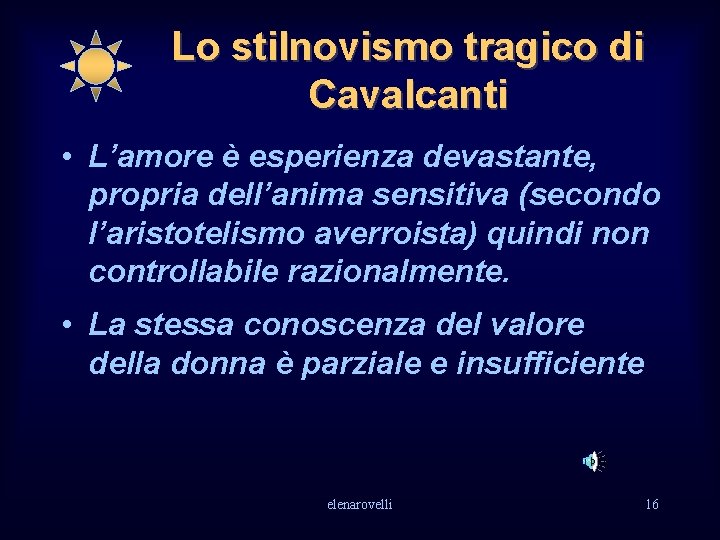 Lo stilnovismo tragico di Cavalcanti

• L’amore è esperienza devastante, propria dell’anima sensitiva (secondo l’aristotelismo averroista) quindi non controllabile razionalmente.

• La stessa conoscenza del valore della donna è parziale e insufficiente

elenarovelli

16